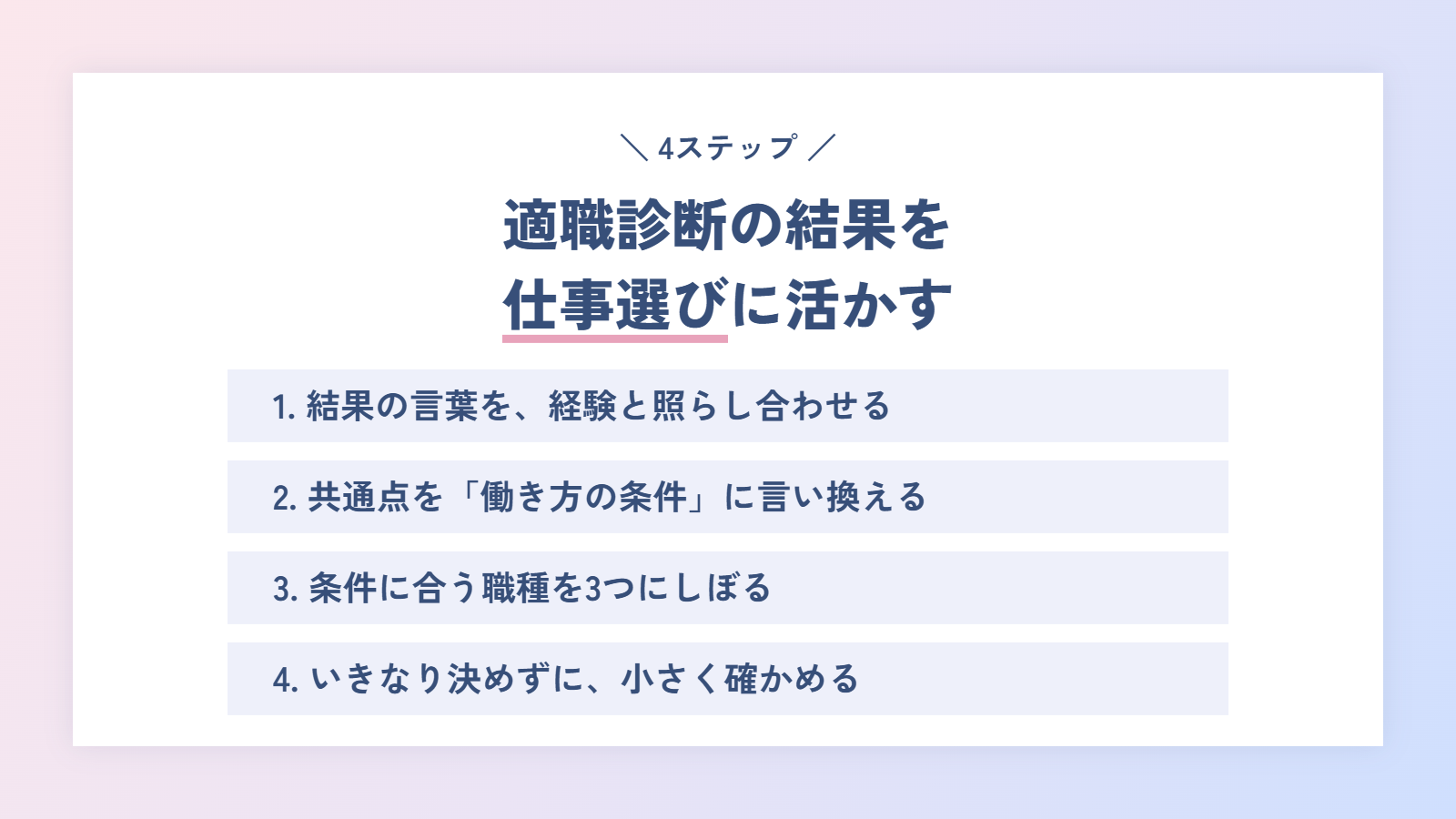 ＼ 4ステップ ／

適職診断の結果を
仕事選びに活かす

1.結果の言葉を、経験と照らし合わせる

2.共通点を「働き方の条件」に言い換える

3.条件に合う職種を3つにしぼる

4.いきなり決めずに、小さく確かめる